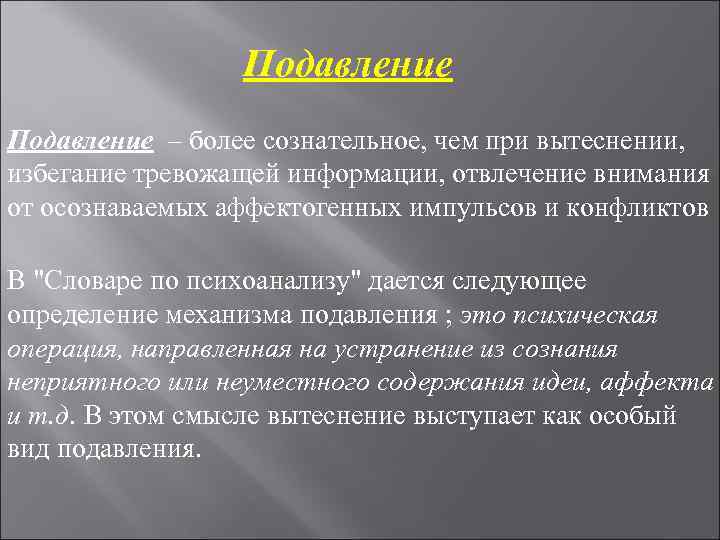 Подавление

Подавление – более сознательное, чем при вытеснении, избегание тревожащей информации, отвлечение внимания от осознаваемых аффектогенных импульсов и конфликтов

В "Словаре по психоанализу" дается следующее определение механизма подавления ; это психическая операция, направленная на устранение из сознания неприятного или неуместного содержания идеи, аффекта и т.д. В этом смысле вытеснение выступает как особый вид подавления.